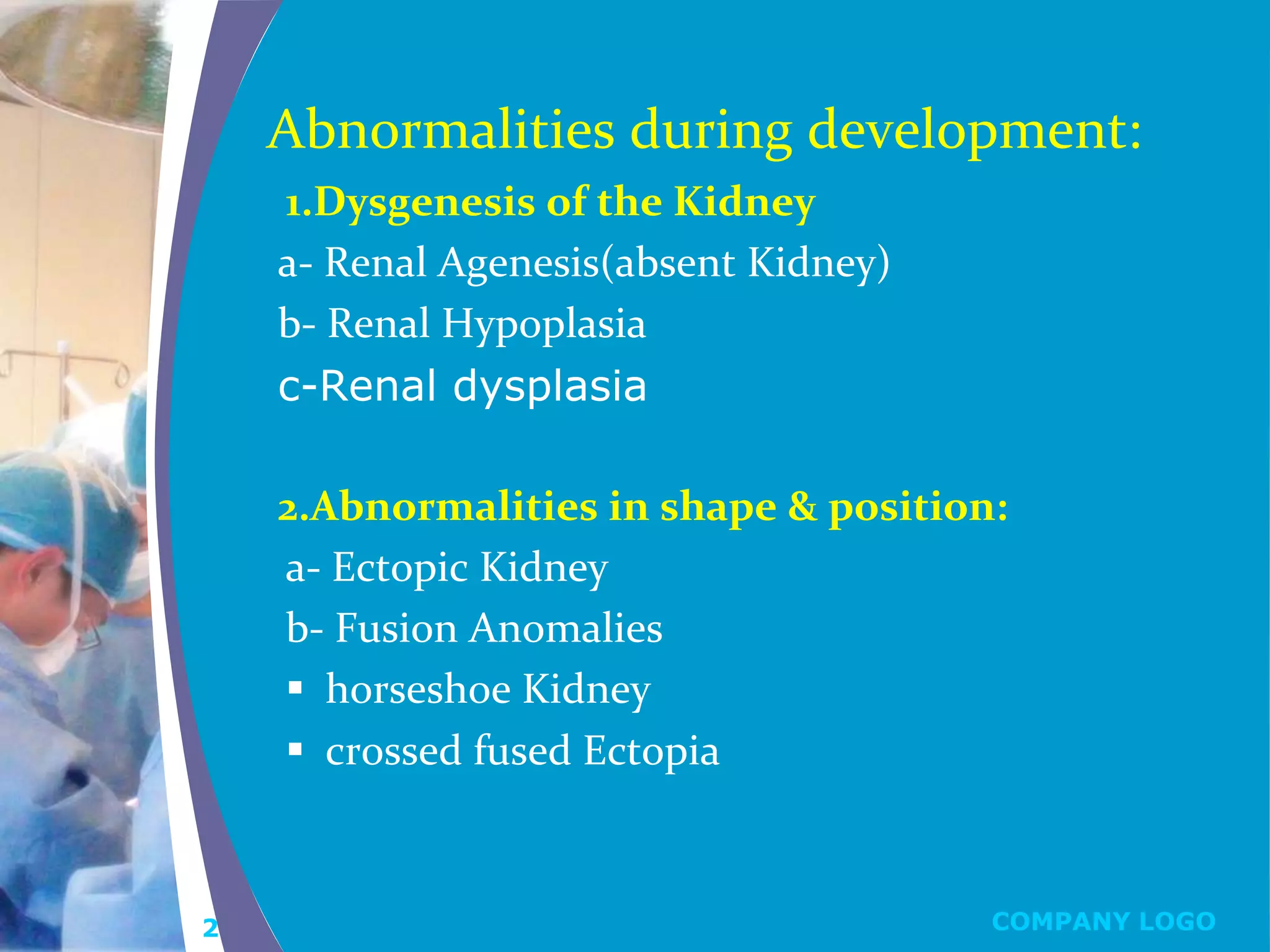 Abnormalities during development:

1.Dysgenesis of the Kidney

a- Renal Agenesis(absent Kidney)

b- Renal Hypoplasia

c-Renal dysplasia

2.Abnormalities in shape & position:

a- Ectopic Kidney

b- Fusion Anomalies

▪ horseshoe Kidney

▪ crossed fused Ectopia

2

COMPANY LOGO